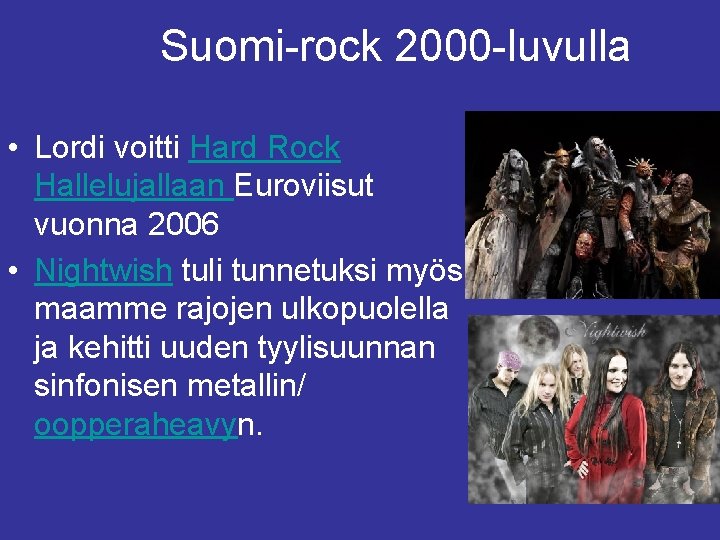 Suomi-rock 2000-luvulla

• Lordi voitti Hard Rock Hallelujallaan Euroviisut vuonna 2006

• Nightwish tuli tunnetuksi myös maamme rajojen ulkopuolella ja kehitti uuden tyylisuunnan sinfonisen metallin/ oopperaheavyn.

Nightwish